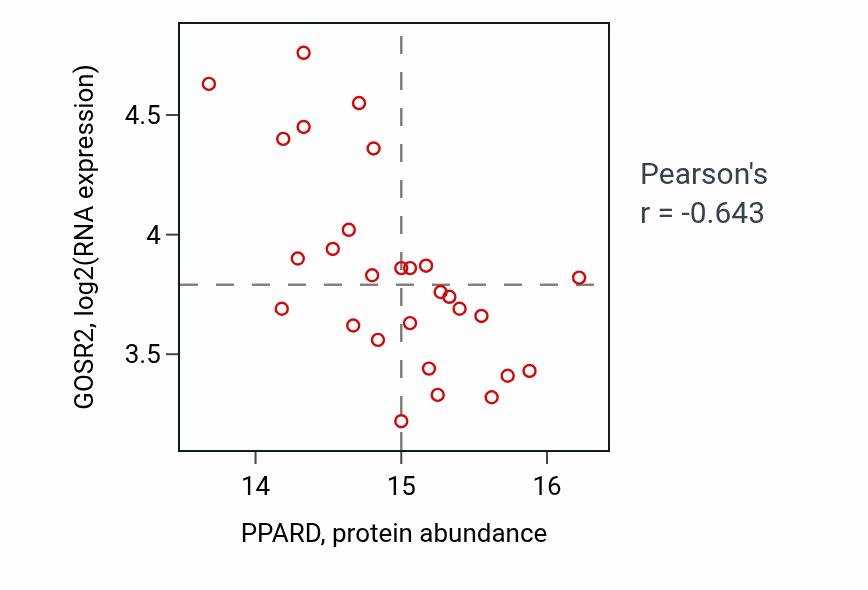 GOSR2, log2(RNA expression)

4.5
4
3.5

14
15
16

PPARD, protein abundance

Pearson's
r = -0.643